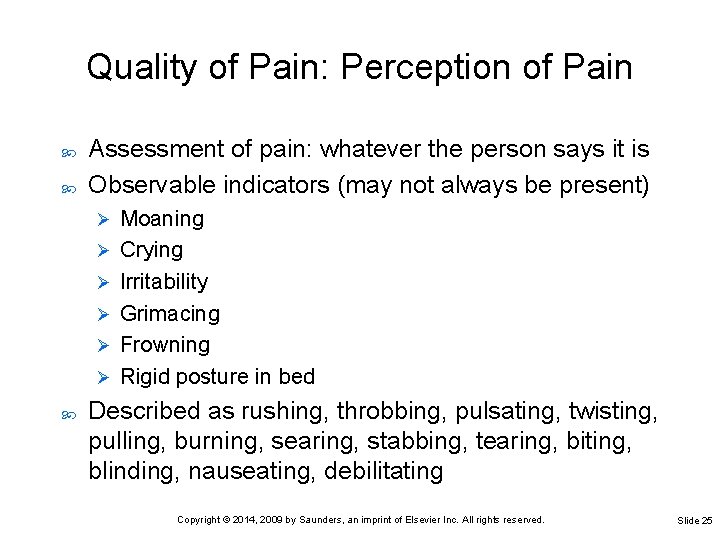 Quality of Pain: Perception of Pain

Assessment of pain: whatever the person says it is

Observable indicators (may not always be present)

Moaning

Crying

Irritability

Grimacing

Frowning

Rigid posture in bed

Described as rushing, throbbing, pulsating, twisting, pulling, burning, searing, stabbing, tearing, biting, blinding, nauseating, debilitating

Copyright © 2014, 2009 by Saunders, an imprint of Elsevier Inc. All rights reserved.

Slide 25